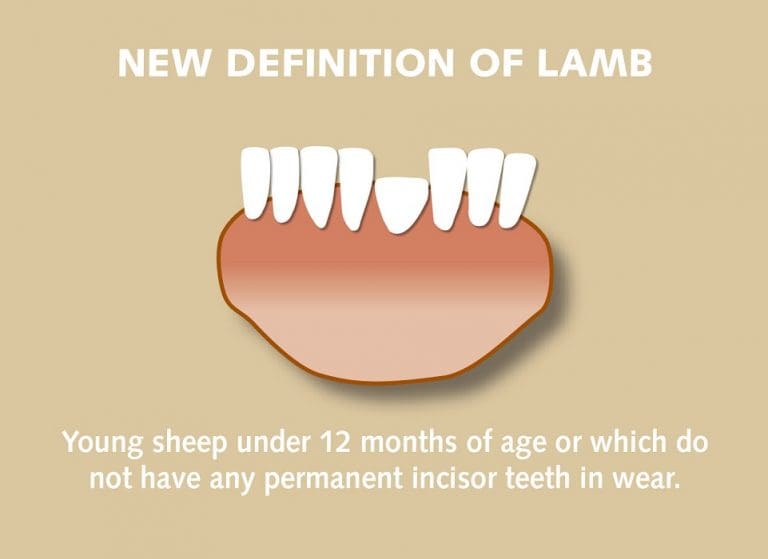 NEW DEFINITION OF LAMB

Young sheep under 12 months of age or which do not have any permanent incisor teeth in wear.